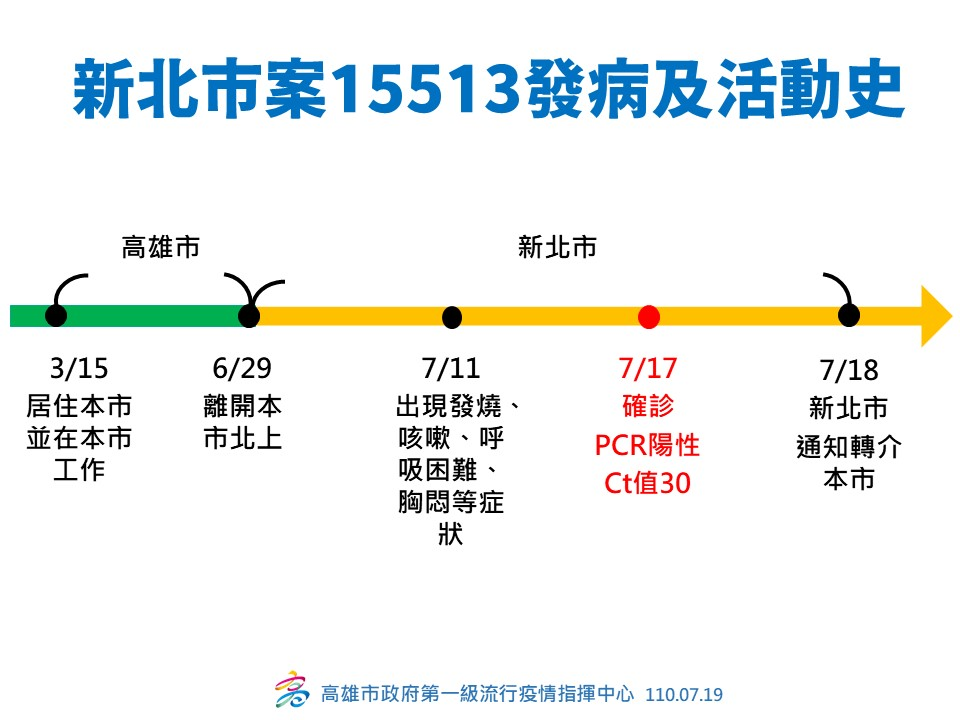 新北市案15513發病及活動史

高雄市

新北市

3/15
居住本市並在本市工作

6/29
離開本市北上

7/11
出現發燒、咳嗽、呼吸困難、胸悶等症狀

7/17
確診
PCR陽性
Ct值30

7/18
新北市通知轉介本市

高雄市政府第一級流行疫情指揮中心 110.07.19